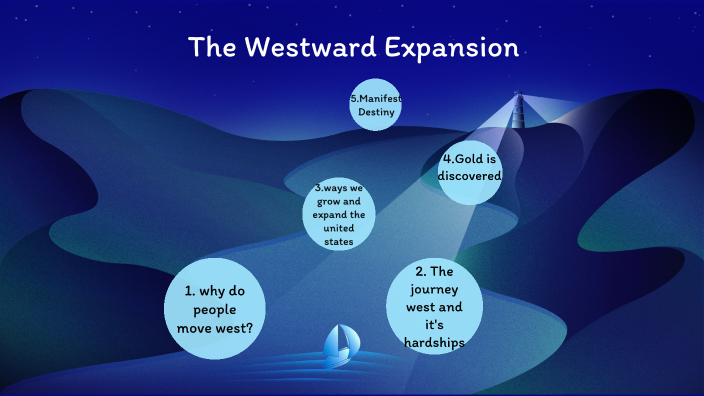 The Westward Expansion

5.Manifest Destiny

4.Gold is discovered

3.ways we grow and expand the united states

1. why do people move west?

2. The journey west and it's hardships